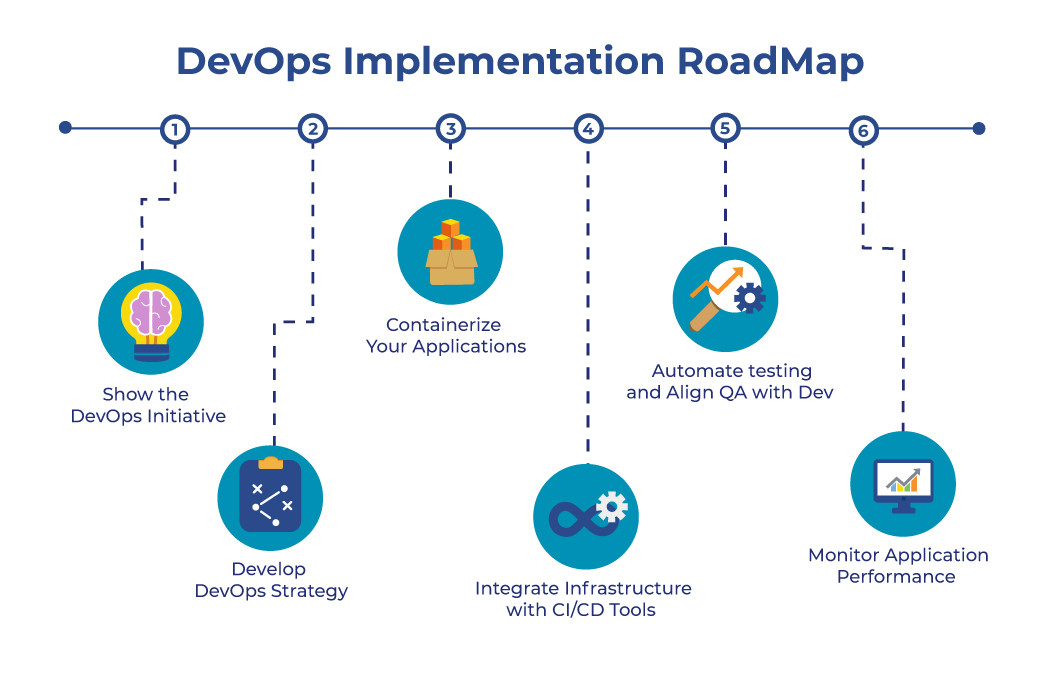 DevOps Implementation RoadMap

1

2

3

4

5

6

Show the DevOps Initiative

Develop DevOps Strategy

Containerize Your Applications

Integrate Infrastructure with CI/CD Tools

Automate testing and Align QA with Dev

Monitor Application Performance